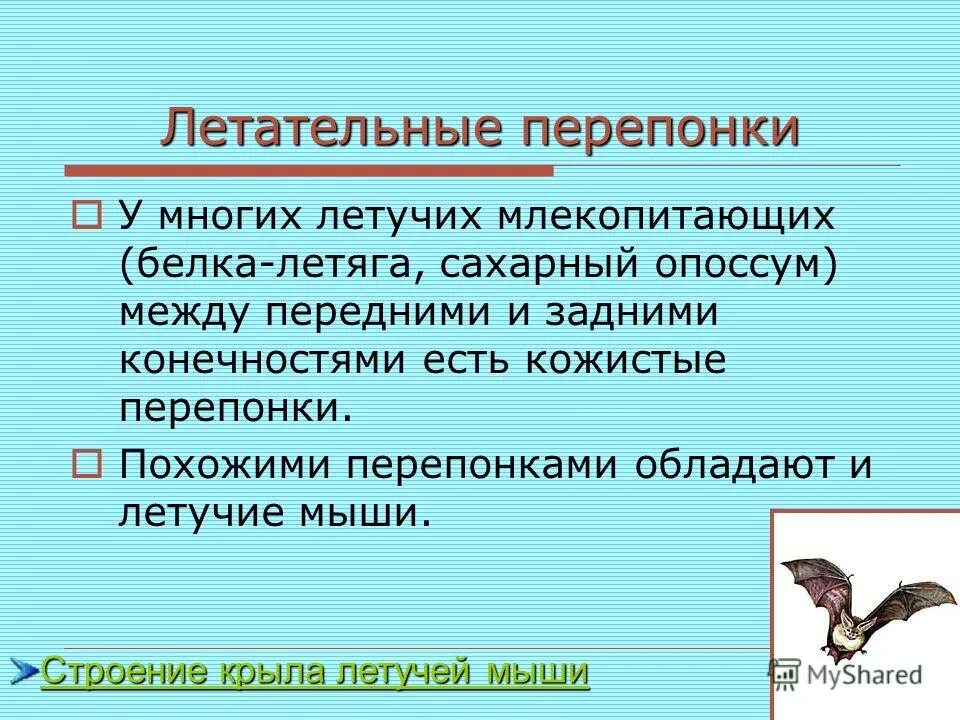 Летательные перепонки

У многих летучих млекопитающих (белка-летяга, сахарный опоссум) между передними и задними конечностями есть кожистые перепонки.

Похожими перепонками обладают и летучие мыши.

Строение крыла летучей мыши

MyShared